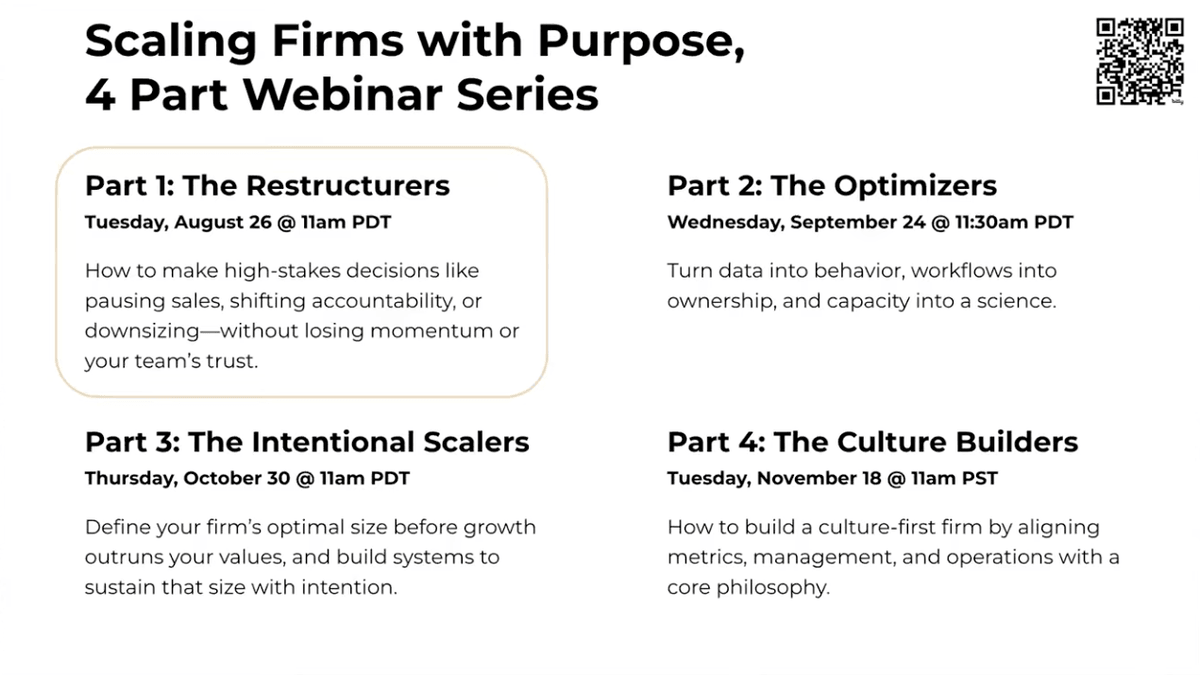 Scaling Firms with Purpose, 4 Part Webinar Series

Part 1: The Restructurers
Tuesday, August 26 @ 11am PDT

How to make high-stakes decisions like pausing sales, shifting accountability, or downsizing—without losing momentum or your team's trust.

Part 2: The Optimizers
Wednesday, September 24 @ 11:30am PDT

Turn data into behavior, workflows into ownership, and capacity into a science.

Part 3: The Intentional Scalers
Thursday, October 30 @ 11am PDT

Define your firm's optimal size before growth outruns your values, and build systems to sustain that size with intention.

Part 4: The Culture Builders
Tuesday, November 18 @ 11am PST

How to build a culture-first firm by aligning metrics, management, and operations with a core philosophy.